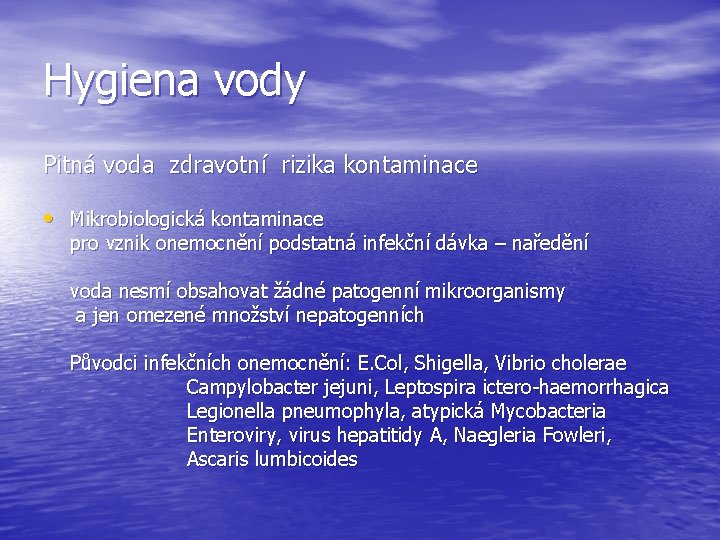 Hygiena vody

Pitná voda zdravotní rizika kontaminace

• Mikrobiologická kontaminace
pro vznik onemocnění podstatná infekční dávka – naředění

voda nesmí obsahovat žádné patogenní mikroorganismy a jen omezené množství nepatogenních

Původci infekčních onemocnění: E.Col, Shigella, Vibrio cholerae
Campylobacter jejuni, Leptospira ictero-haemorrhagica
Legionella pneumophyla, atypická Mycobacteria
Enteroviry, virus hepatitidy A, Naegleria Fowleri,
Ascaris lumbicoides